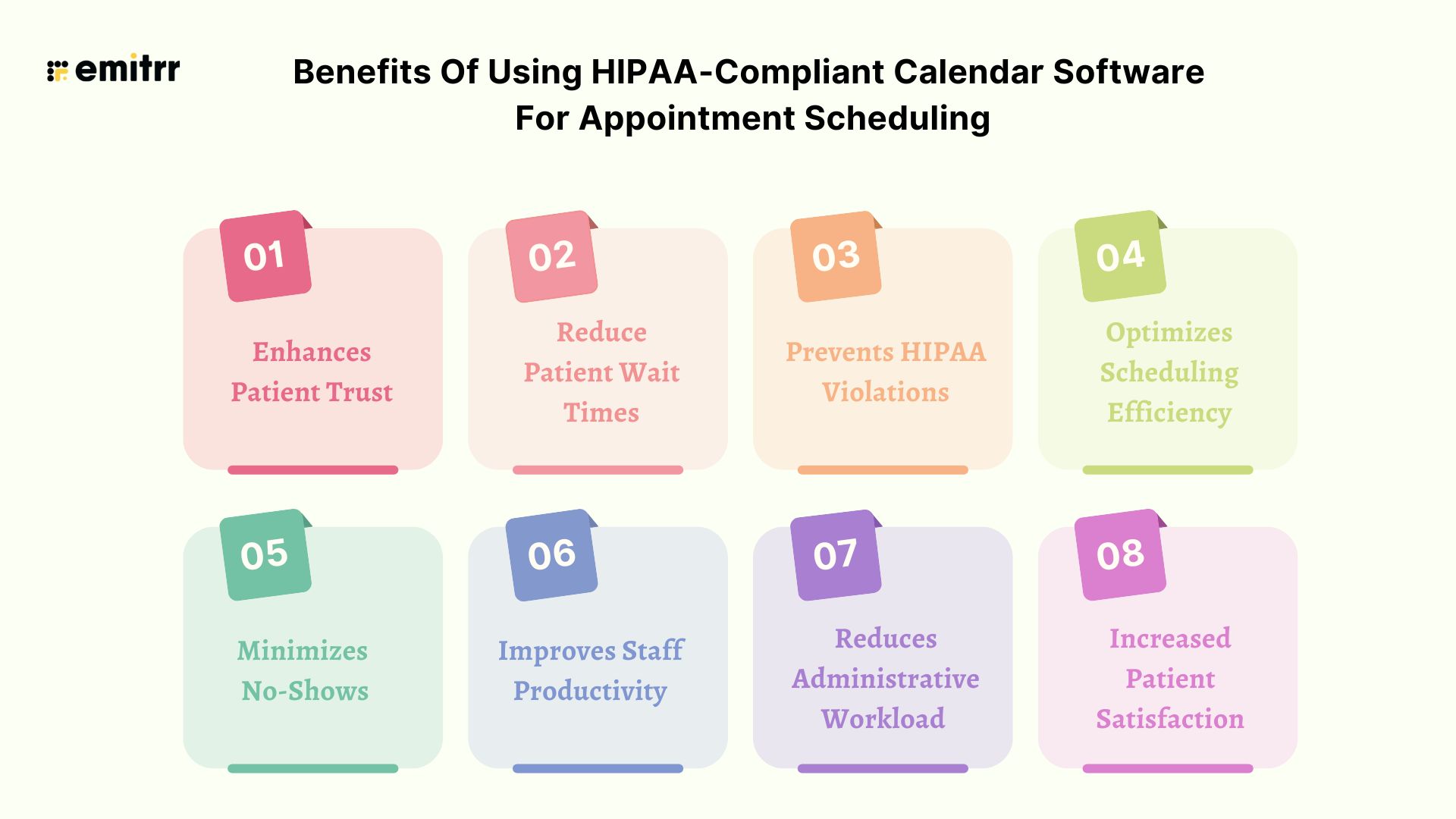 emitrr

Benefits Of Using HIPAA-Compliant Calendar Software For Appointment Scheduling

01
Enhances Patient Trust

02
Reduce Patient Wait Times

03
Prevents HIPAA Violations

04
Optimizes Scheduling Efficiency

05
Minimizes No-Shows

06
Improves Staff Productivity

07
Reduces Administrative Workload

08
Increased Patient Satisfaction